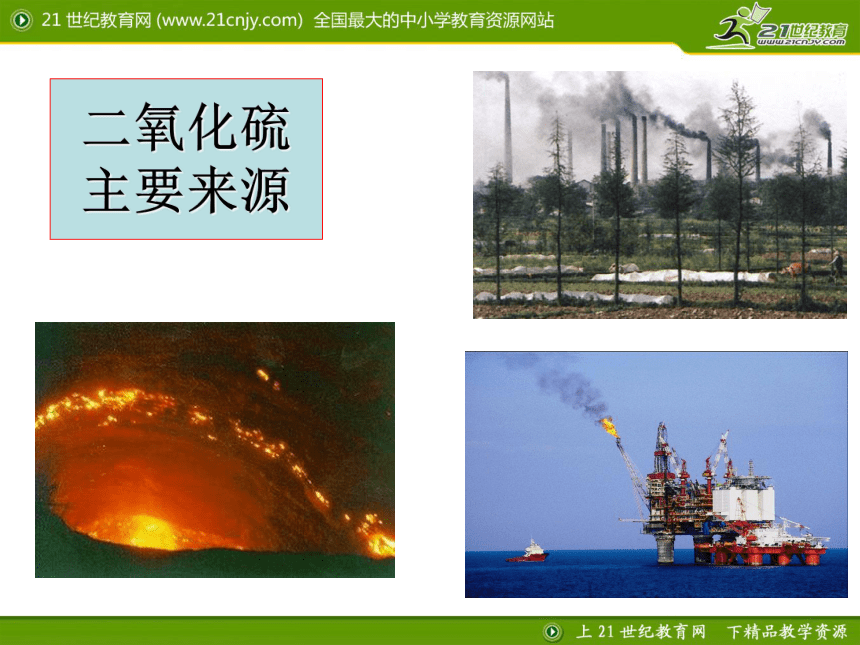 21 世纪教育网 (www.21cnjy.com) 全国最大的中小学教育资源网站

21世纪教育
www.21cnjy.com

二氧化硫
主要来源

上 21 世纪教育网 下精品教学资源